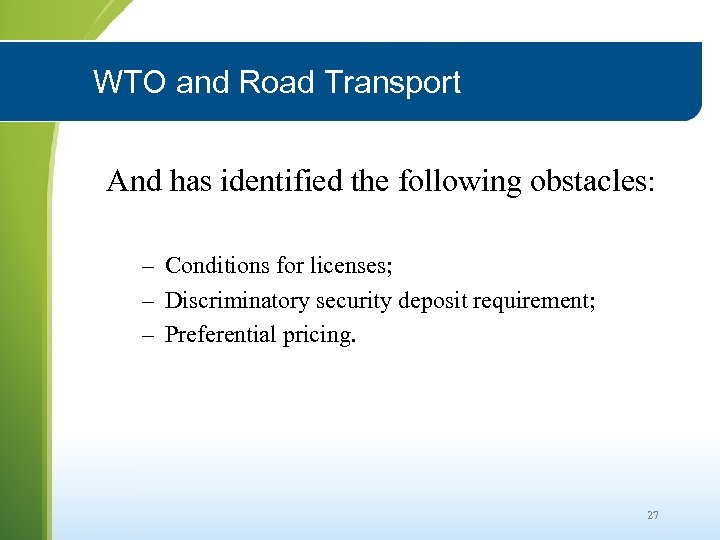 WTO and Road Transport

And has identified the following obstacles:

– Conditions for licenses;
– Discriminatory security deposit requirement;
– Preferential pricing.

27